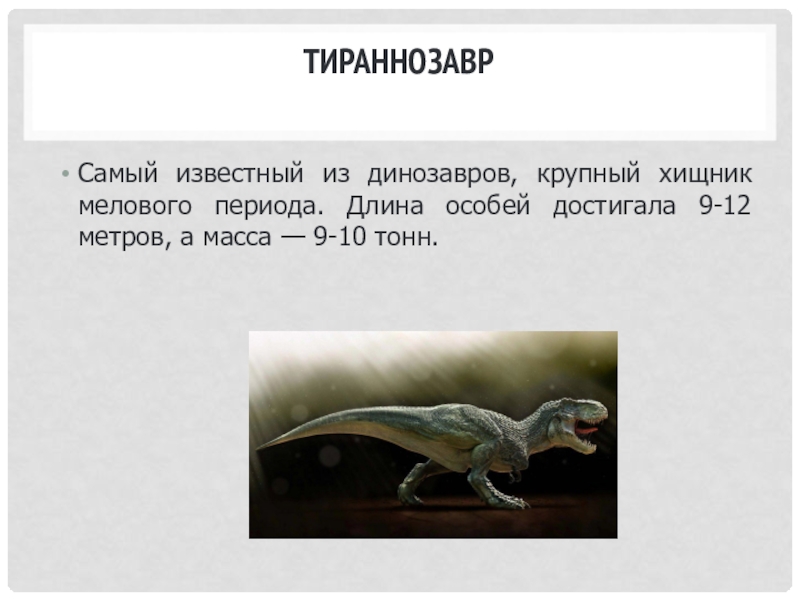 ТИРАННОЗАВР

• Самый известный из динозавров, крупный хищник мелового периода. Длина особей достигала 9-12 метров, а масса — 9-10 тонн.